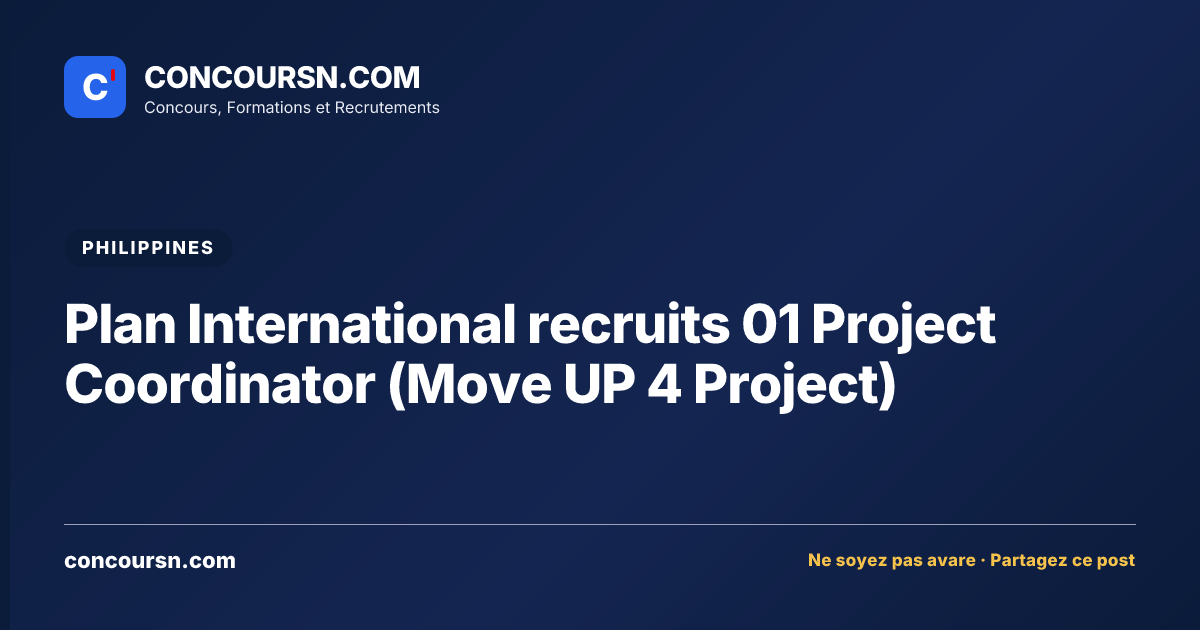 C'

CONCOURSN.COM
Concours, Formations et Recrutements

PHILIPPINES

Plan International recruits 01 Project Coordinator (Move UP 4 Project)

concoursn.com

Ne soyez pas avare · Partagez ce post